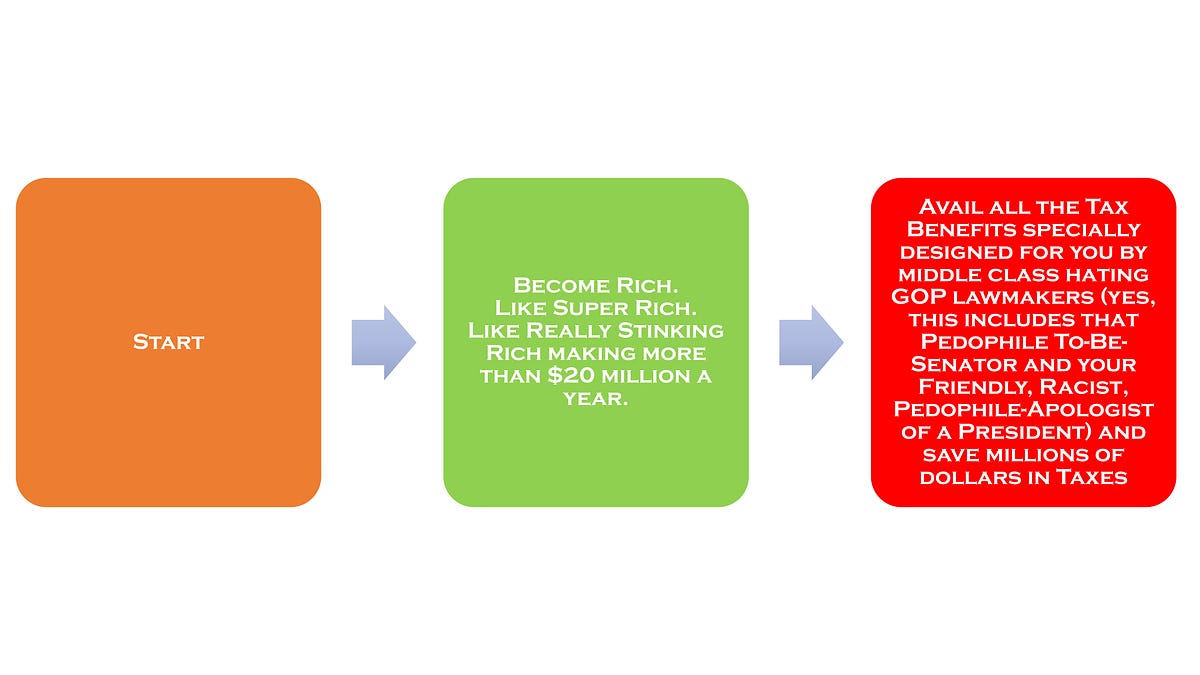 Start

Become Rich.
Like Super Rich.
Like Really Stinking Rich making more than $20 million a year.

Avail all the Tax Benefits specially designed for you by middle class hating GOP lawmakers (yes, this includes that Pedophile To-Be-Senator and your Friendly, Racist, Pedophile-Apologist of a President) and save millions of dollars in Taxes